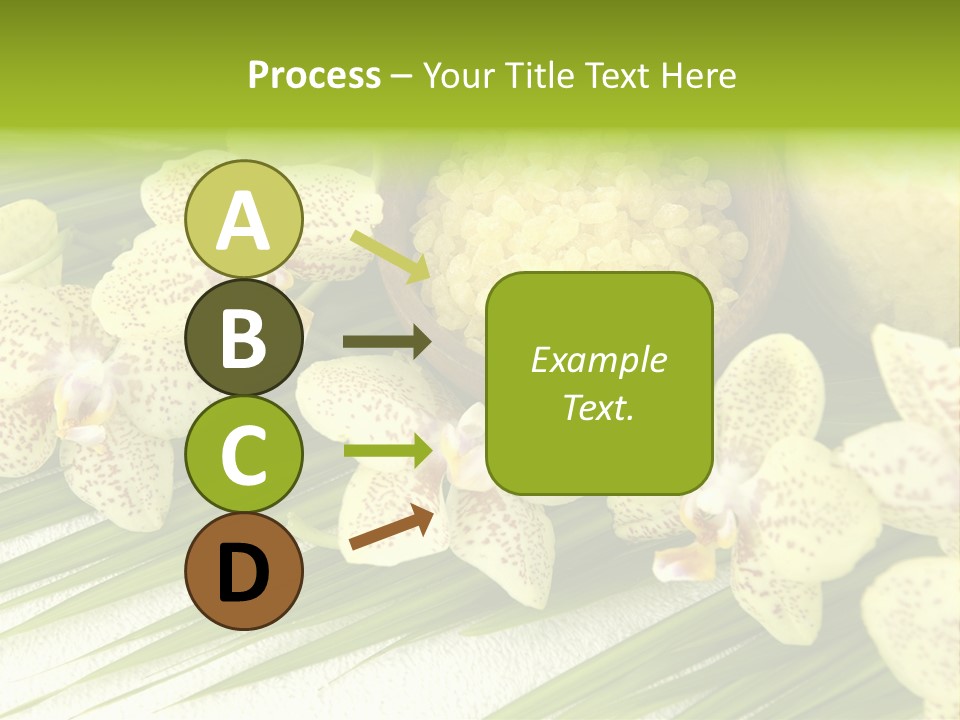 Process – Your Title Text Here

A

B

C

D

Example Text.